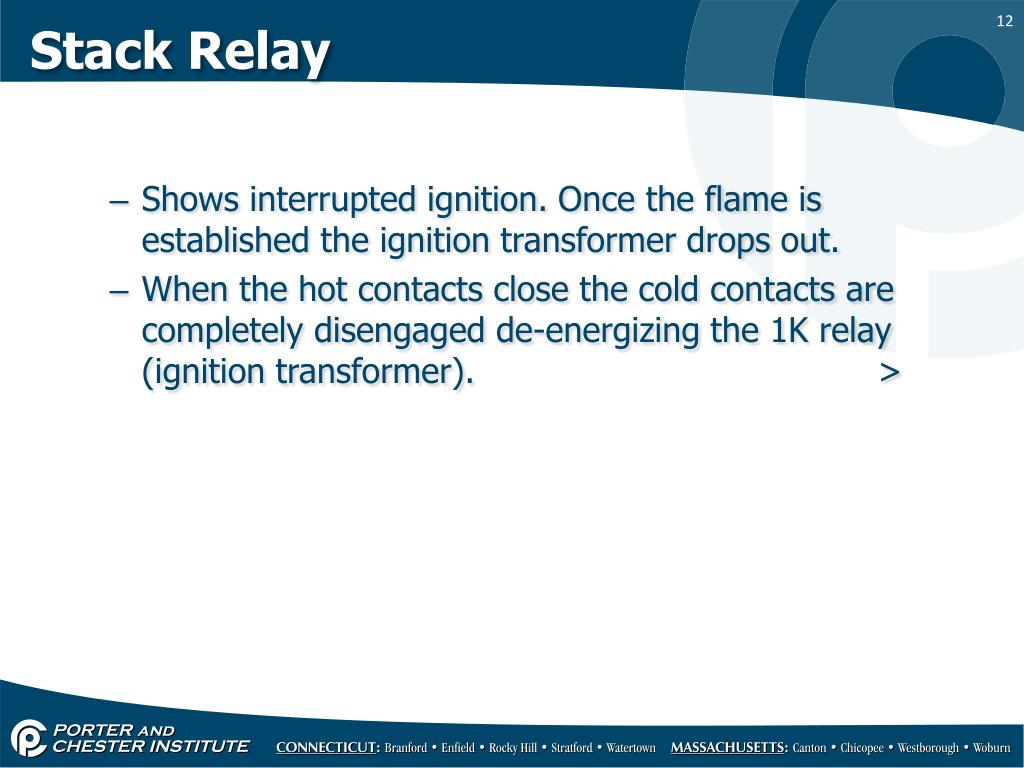 Stack Relay

12

– Shows interrupted ignition. Once the flame is established the ignition transformer drops out.

– When the hot contacts close the cold contacts are completely disengaged de-energizing the 1K relay (ignition transformer). >

PORTER AND CHESTER INSTITUTE

CONNECTICUT: Branford • Enfield • Rocky Hill • Stratford • Watertown MASSACHUSETTS: Canton • Chicopee • Westborough • Woburn